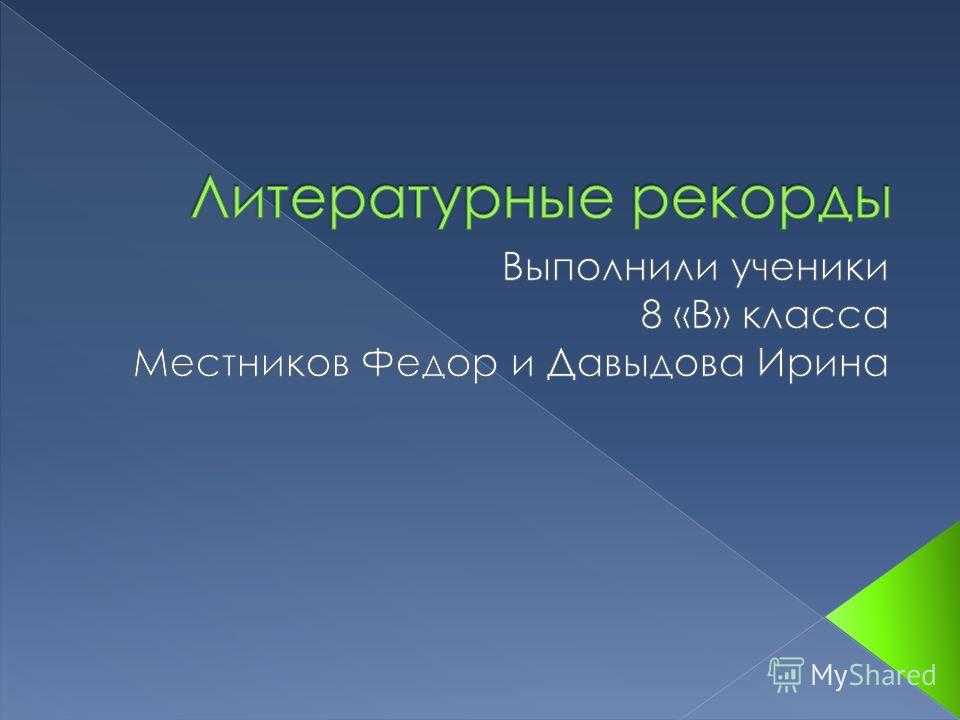 Литературные рекорды

Выполнили ученики
8 «В» класса
Местников Федор и Давыдова Ирина

MyShared